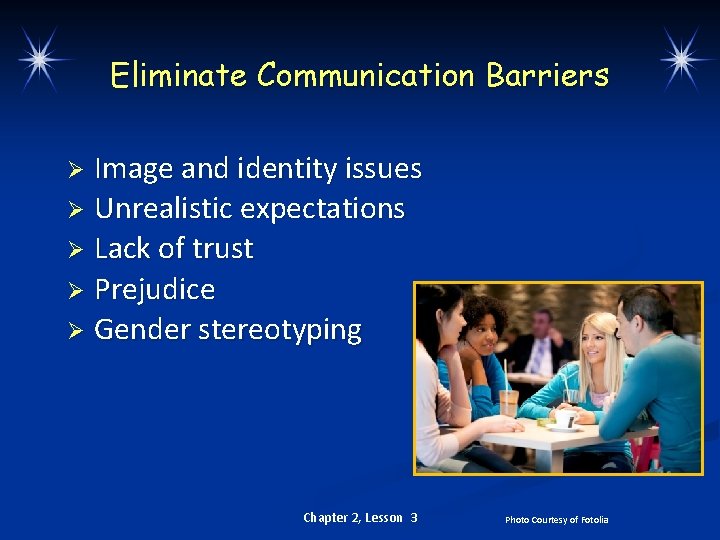 Eliminate Communication Barriers

➢ Image and identity issues
➢ Unrealistic expectations
➢ Lack of trust
➢ Prejudice
➢ Gender stereotyping

Chapter 2, Lesson 3

Photo Courtesy of Fotolia